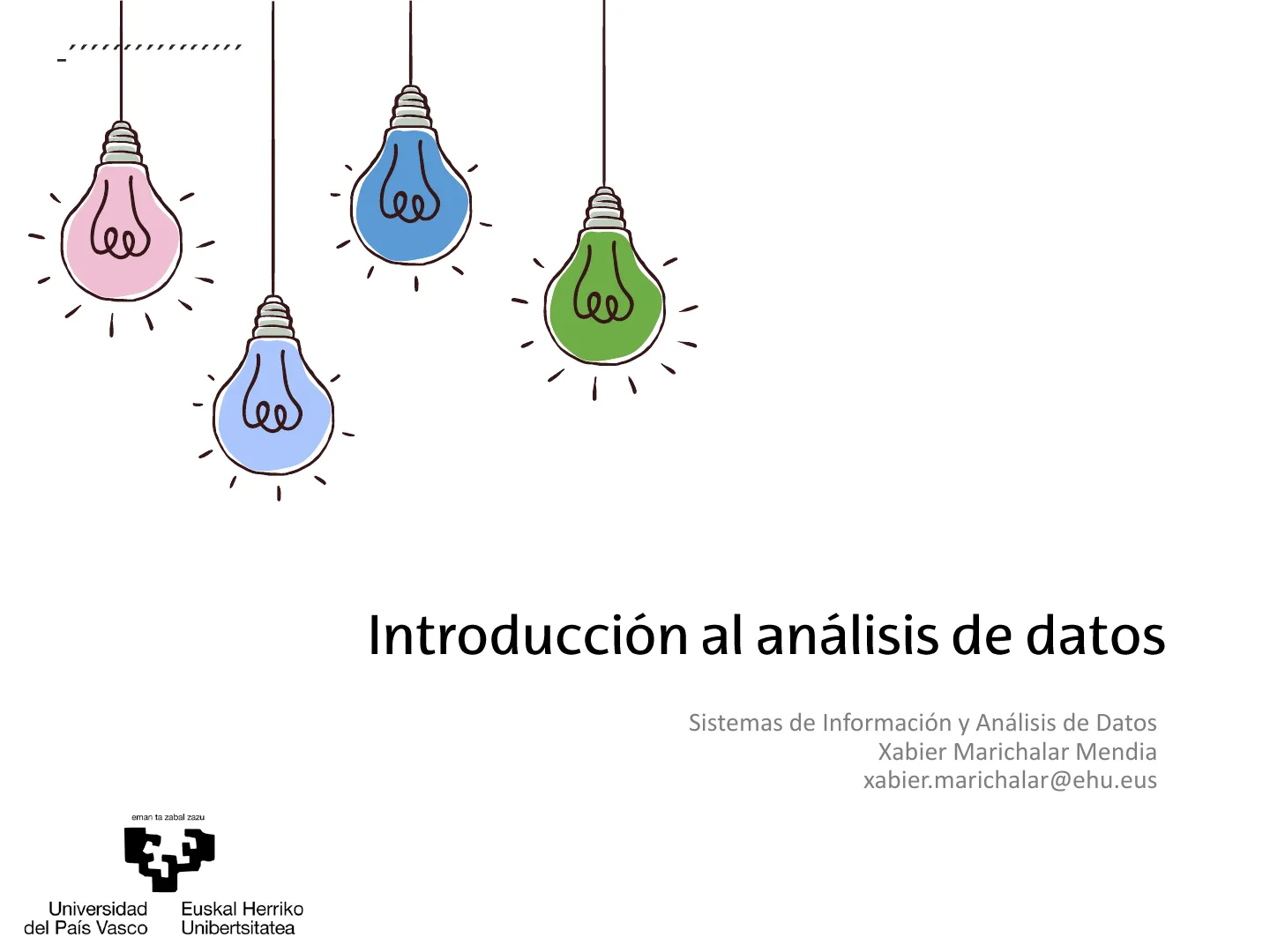 Introducción al análisis de datos

Sistemas de Información y Análisis de Datos
Xabier Marichalar Mendia
xabier.marichalar@ehu.eus

eman ta zabal zazu

Universidad del País Vasco
Euskal Herriko Unibertsitatea